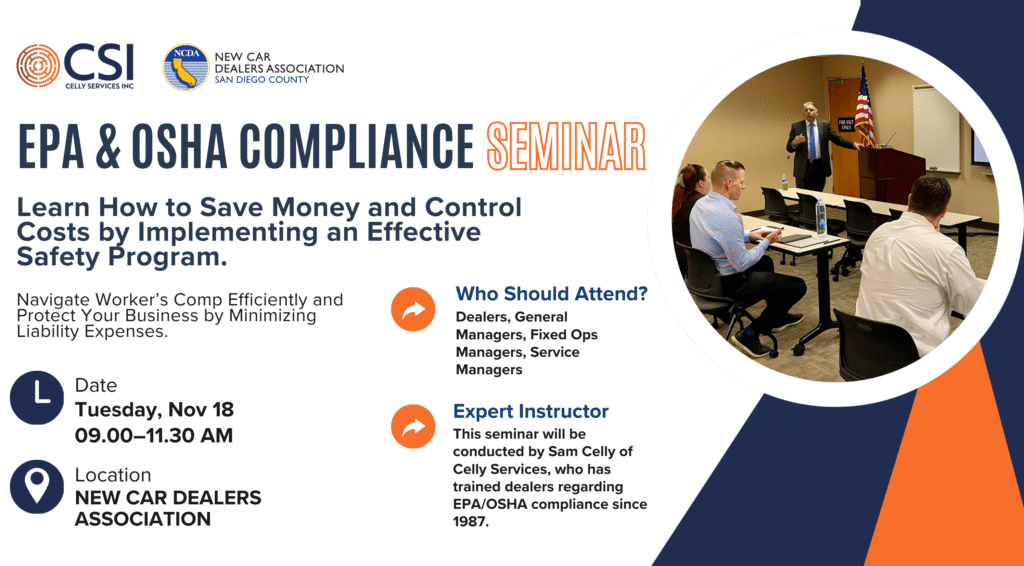 CSI
CELLY SERVICES INC

NCDA
NEW CAR DEALERS ASSOCIATION
SAN DIEGO COUNTY

EPA & OSHA COMPLIANCE SEMINAR

Learn How to Save Money and Control Costs by Implementing an Effective Safety Program.

Navigate Worker's Comp Efficiently and Protect Your Business by Minimizing Liability Expenses.

Date
Tuesday, Nov 18
09.00–11.30 AM

Location
NEW CAR DEALERS ASSOCIATION

Who Should Attend?
Dealers, General Managers, Fixed Ops Managers, Service Managers

Expert Instructor
This seminar will be conducted by Sam Celly of Celly Services, who has trained dealers regarding EPA/OSHA compliance since 1987.

FIRE EXIT ONLY